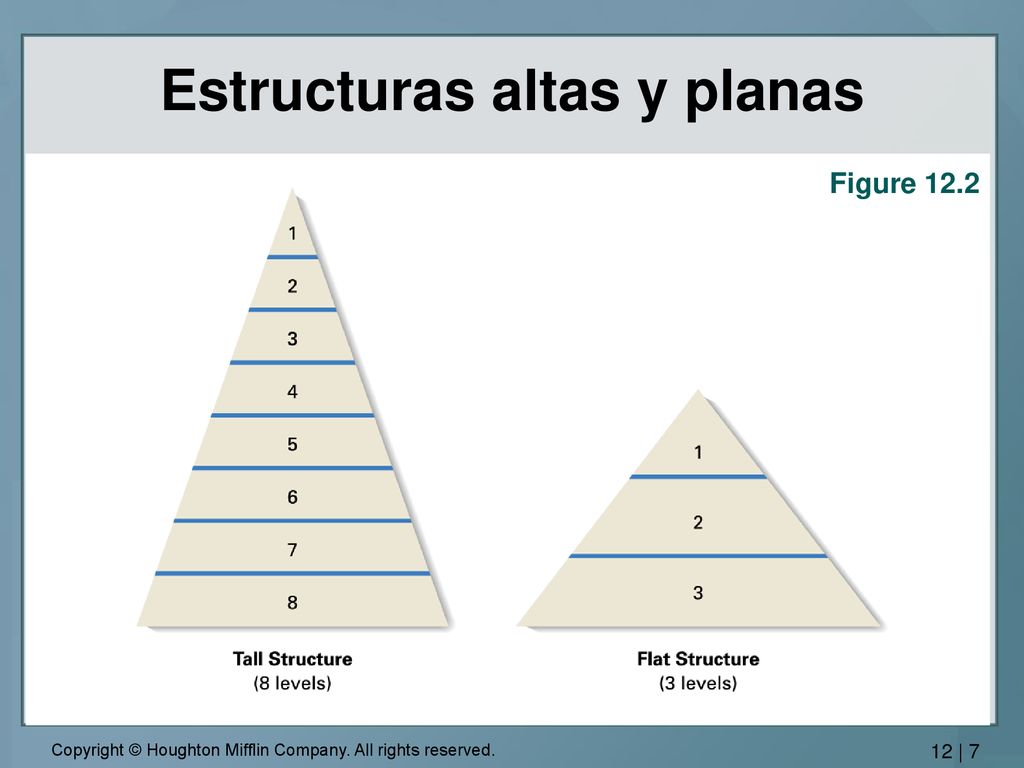 Estructuras altas y planas

Figure 12.2

1
2
3
4
5
6
7
8

Tall Structure
(8 levels)

1
2
3

Flat Structure
(3 levels)

Copyright © Houghton Mifflin Company. All rights reserved.

12 | 7